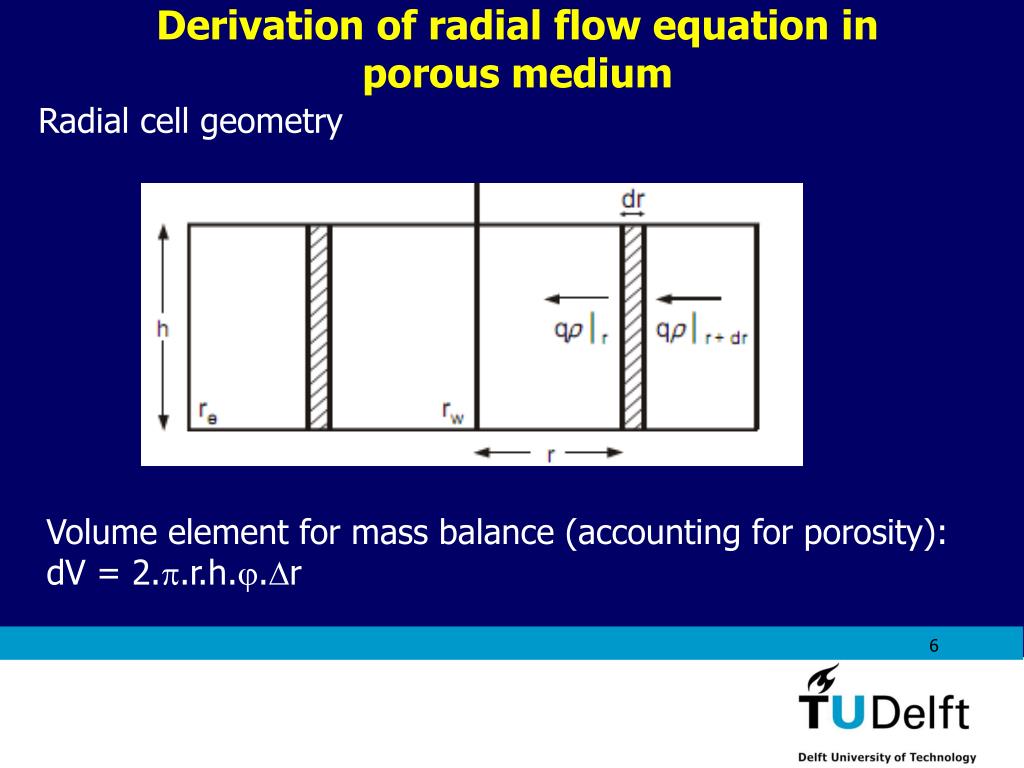 Derivation of radial flow equation in porous medium

Radial cell geometry

dr

h

$q\rho|_r$

$q\rho|_{r+dr}$

$r_e$

$r_w$

r

Volume element for mass balance (accounting for porosity):
dV = 2.$\pi$.r.h.$\varphi$.$\Delta$r

6

TUDelft

Delft University of Technology